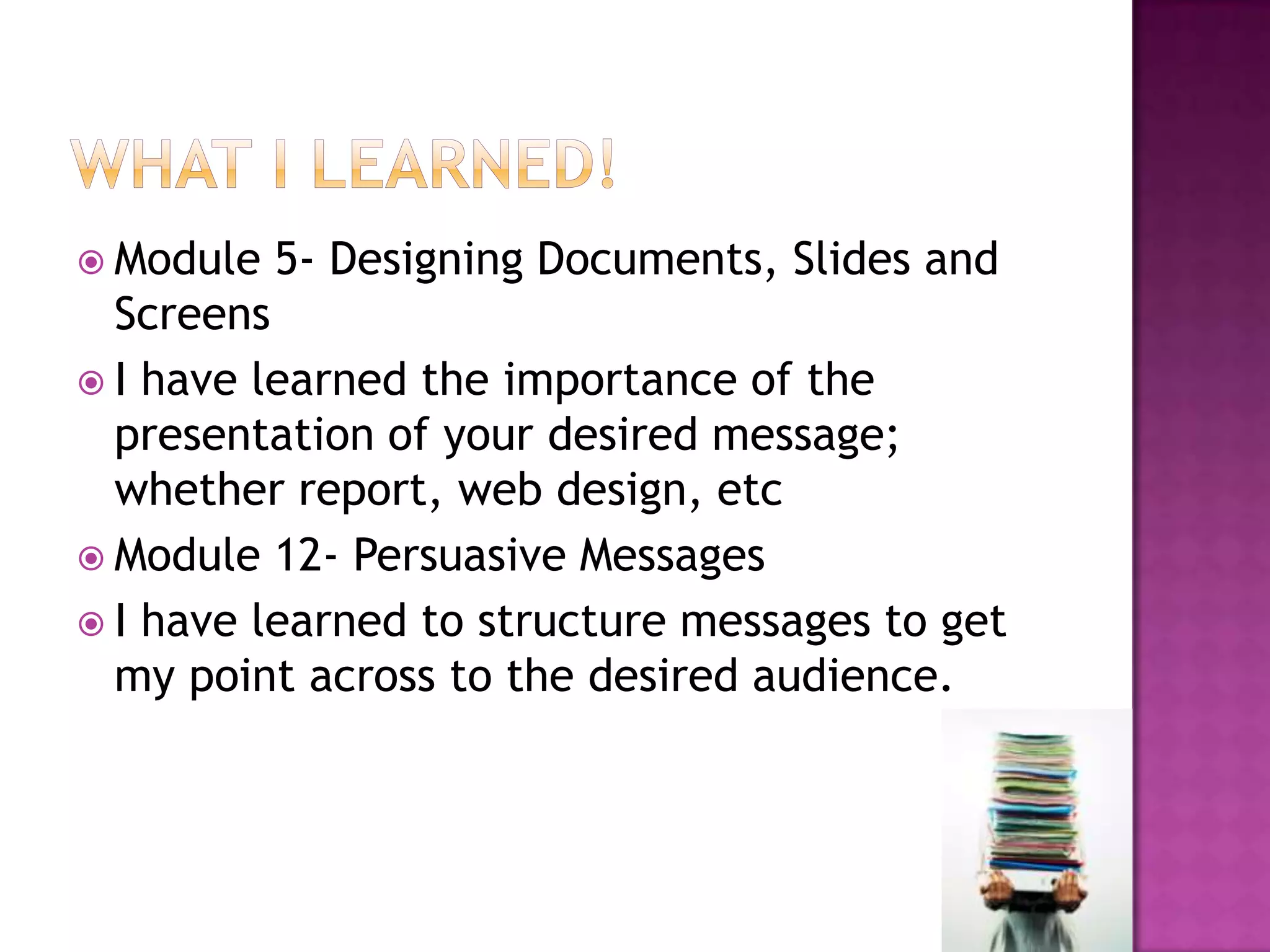 WHAT I LEARNED!

Module 5- Designing Documents, Slides and Screens

I have learned the importance of the presentation of your desired message; whether report, web design, etc

Module 12- Persuasive Messages

I have learned to structure messages to get my point across to the desired audience.